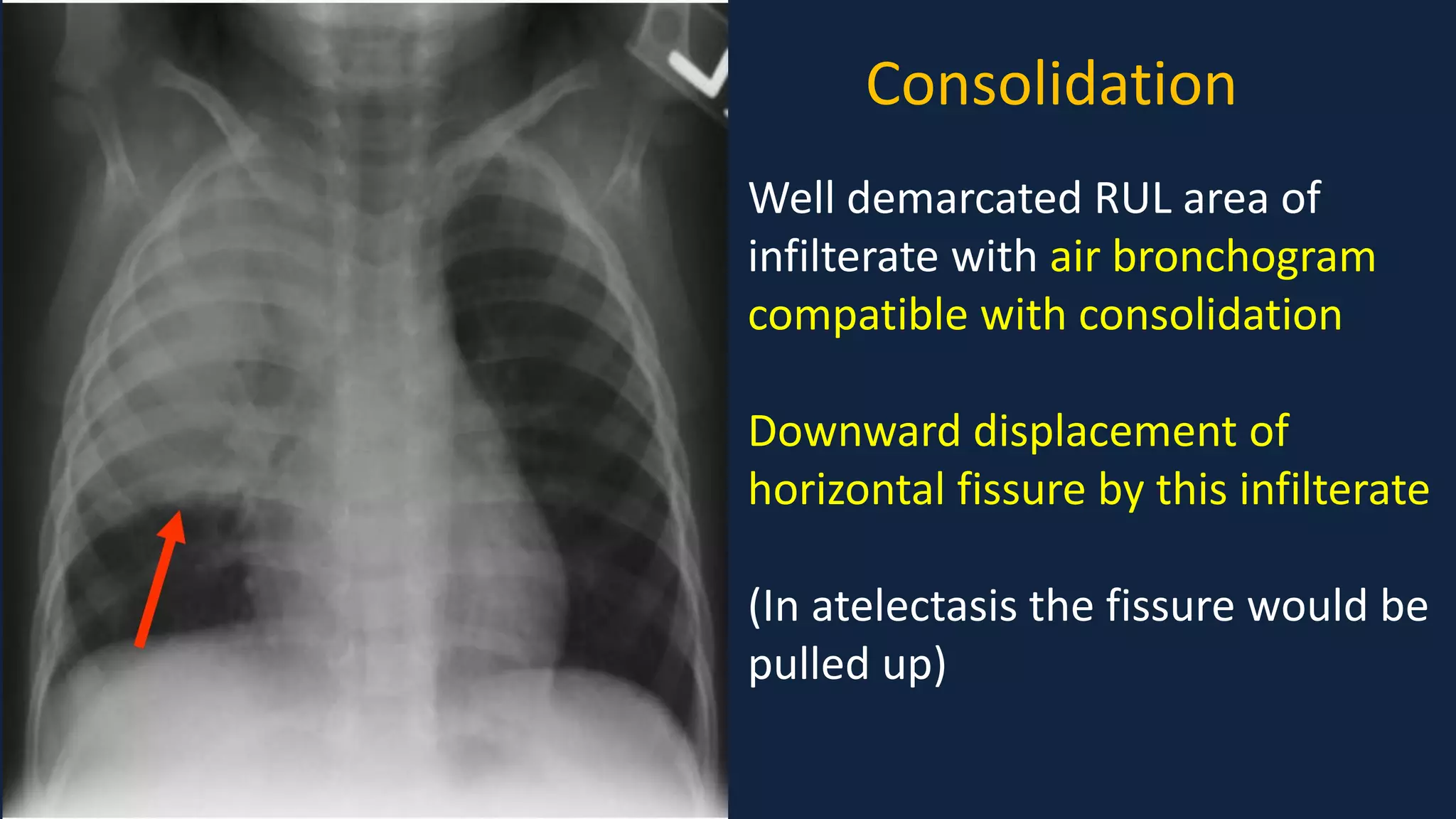 Consolidation

Well demarcated RUL area of infilterate with air bronchogram compatible with consolidation

Downward displacement of horizontal fissure by this infilterate

(In atelectasis the fissure would be pulled up)